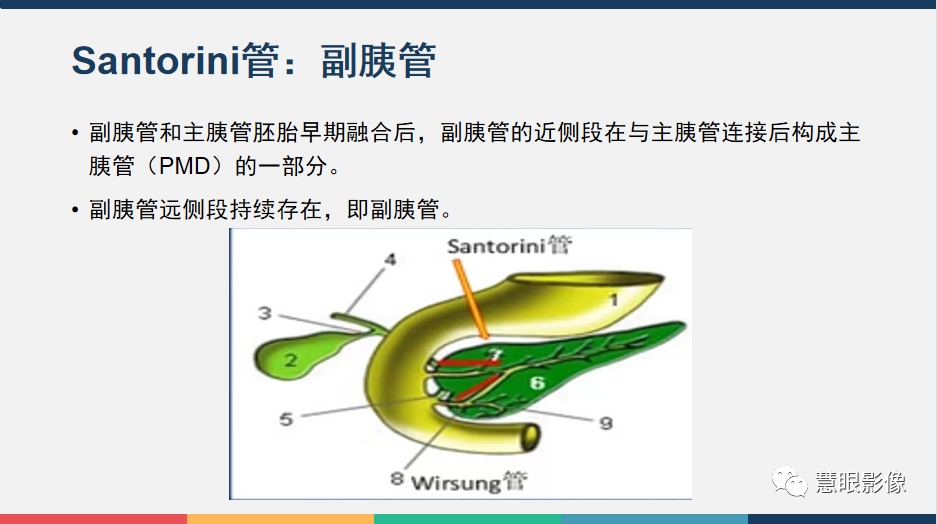 Santorini管：副胰管

• 副胰管和主胰管胚胎早期融合后，副胰管的近侧段在与主胰管连接后构成主胰管（PMD）的一部分。

• 副胰管远侧段持续存在，即副胰管。

Santorini管
4
3
1
2
7
6
5
9
8 Wirsung管

慧眼影像